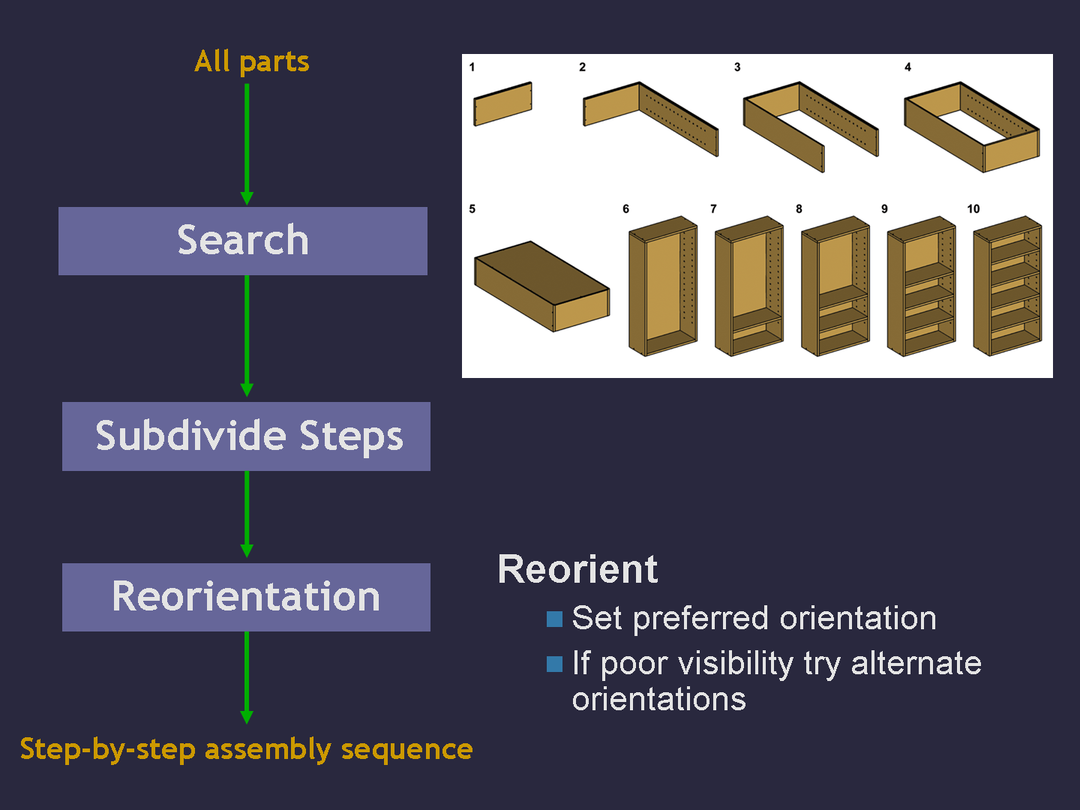 All parts

Search

Subdivide Steps

Reorientation

Step-by-step assembly sequence

1 2 3 4

5 6 7 8 9 10

Reorient

Set preferred orientation

If poor visibility try alternate orientations